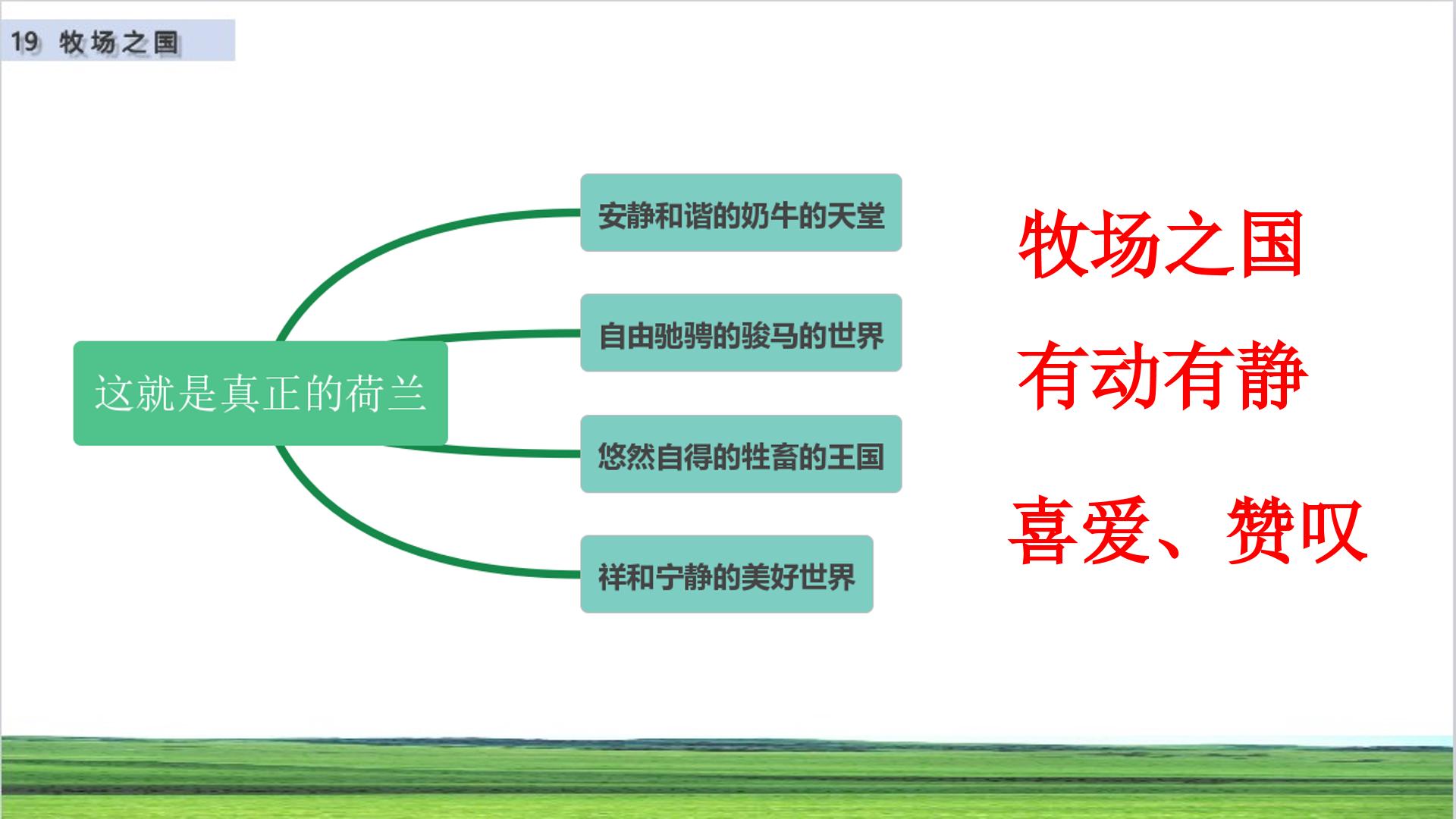 19 牧场之国

这就是真正的荷兰

安静和谐的奶牛的天堂

自由驰骋的骏马的世界

悠然自得的牲畜的王国

祥和宁静的美好世界

牧场之国

有动有静

喜爱、赞叹